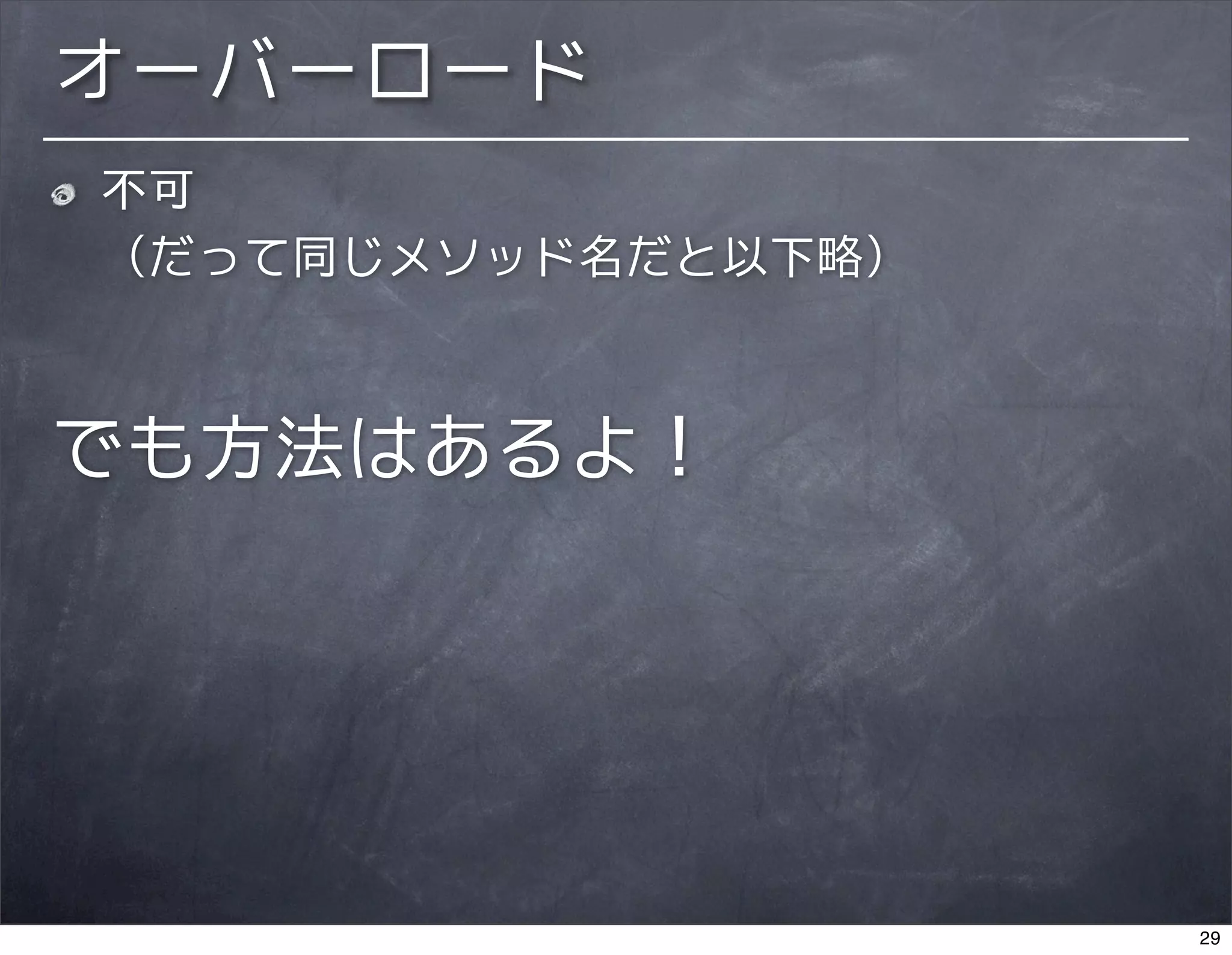 オーバーロード

不可
（だって同じメソッド名だと以下略）

でも方法はあるよ！

29